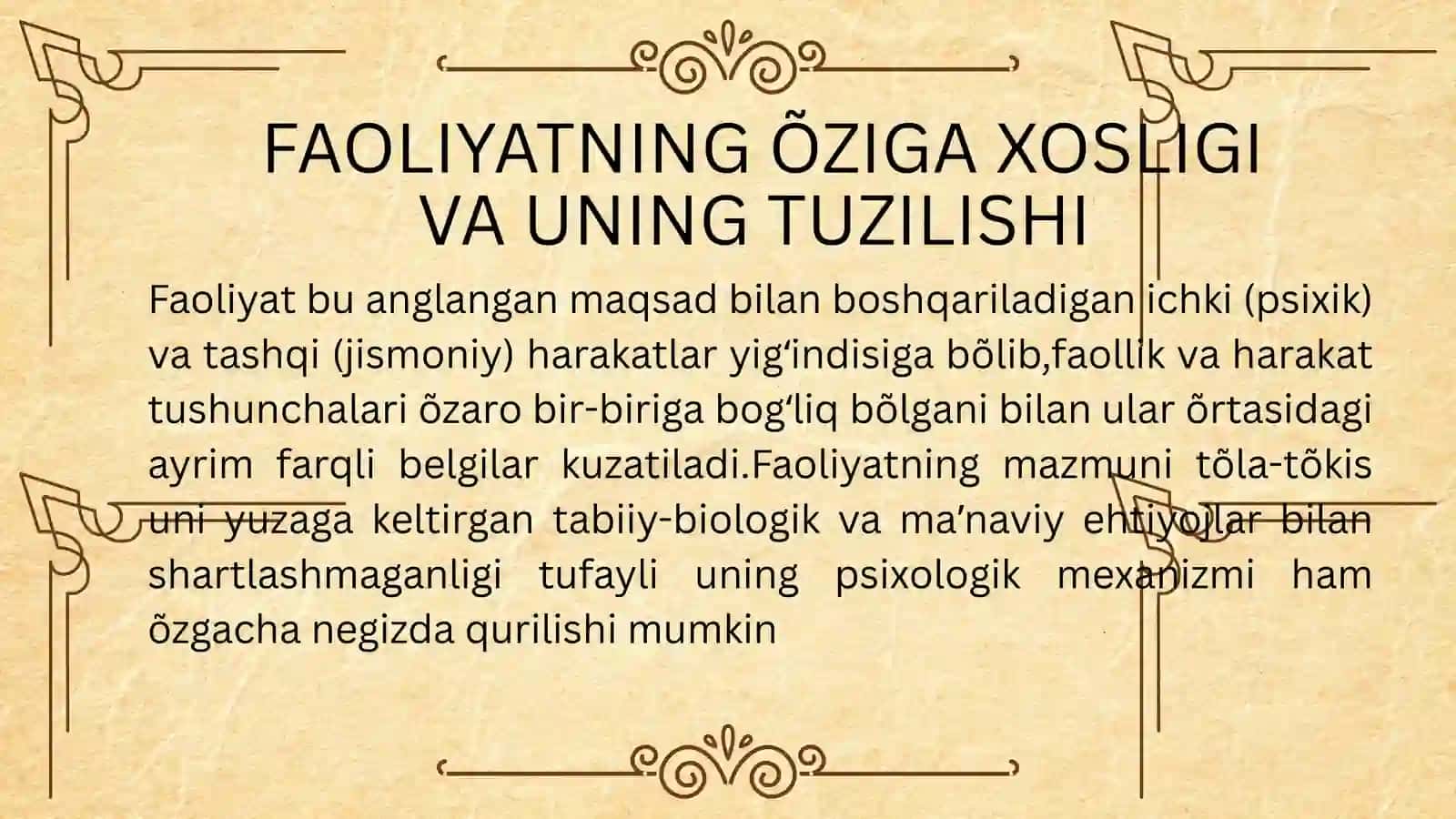 FAOLIYATNING ÕZIGA XOSLIGI VA UNING TUZILISHI

Faoliyat bu anglangan maqsad bilan boshqariladigan ichki (psixik) va tashqi (jismoniy) harakatlar yig‘indisiga bõlib,faollik va harakat tushunchalari õzaro bir-biriga bog‘liq bõlgani bilan ular õrtasidagi ayrim farqli belgilar kuzatiladi.Faoliyatning mazmuni tõla-tõkis uni yuzaga keltirgan tabiiy-biologik va ma’naviy ehtiyojlar bilan shartlashmaganligi tufayli uning psixologik mexanizmi ham õzgacha negizda qurilishi mumkin